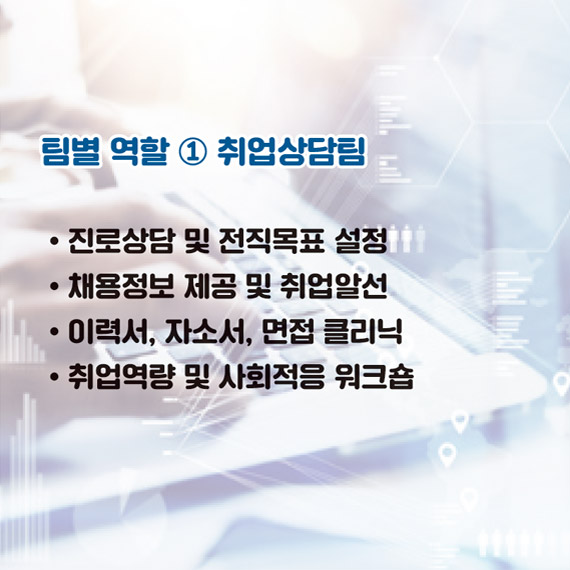 팀별 역할 ① 취업상담팀

• 진로상담 및 전직목표 설정
• 채용정보 제공 및 취업알선
• 이력서, 자소서, 면접 클리닉
• 취업역량 및 사회적응 워크숍